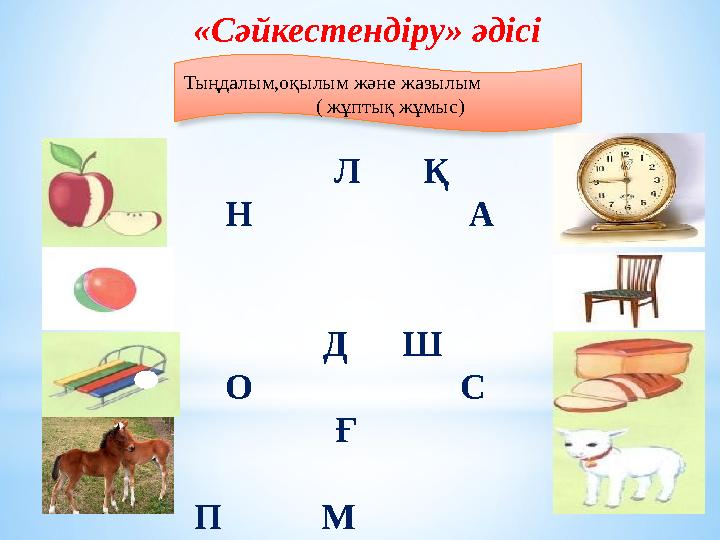 «Сәйкестендіру» әдісі

Тыңдалым,оқылым және жазылым
( жұптық жұмыс)

Л Қ
Н А

Д Ш
О С
Ғ

П М